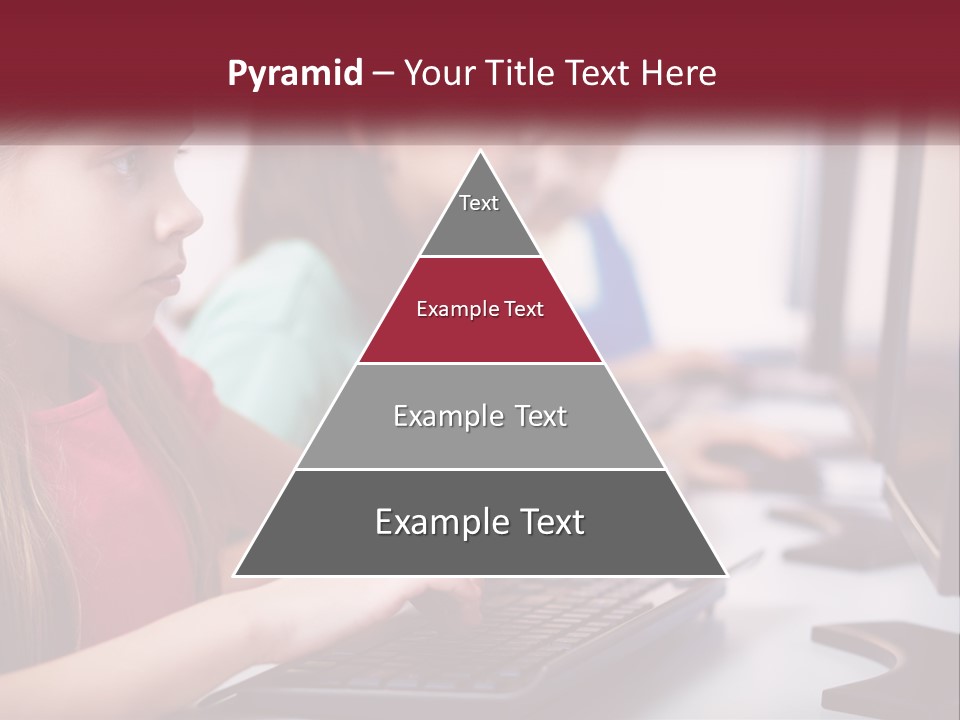 Pyramid – Your Title Text Here

Text

Example Text

Example Text

Example Text